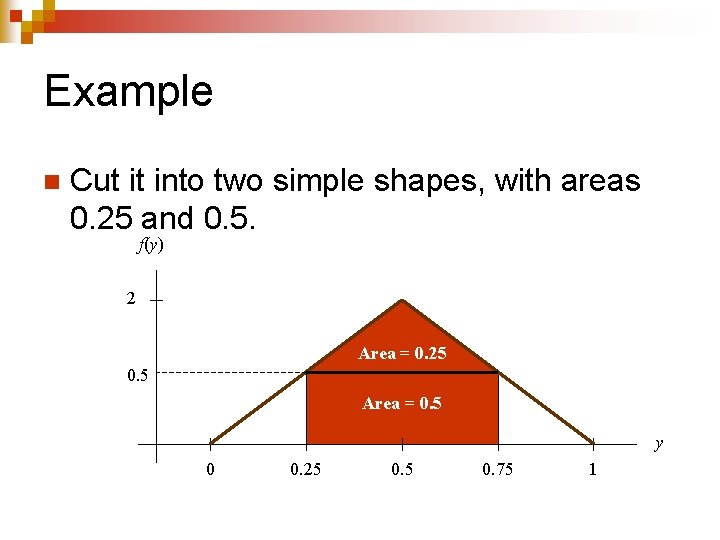 Example

Cut it into two simple shapes, with areas 0.25 and 0.5.

$f(y)$

2

0.5

Area = 0.25

Area = 0.5

$y$

0

0.25

0.5

0.75

1